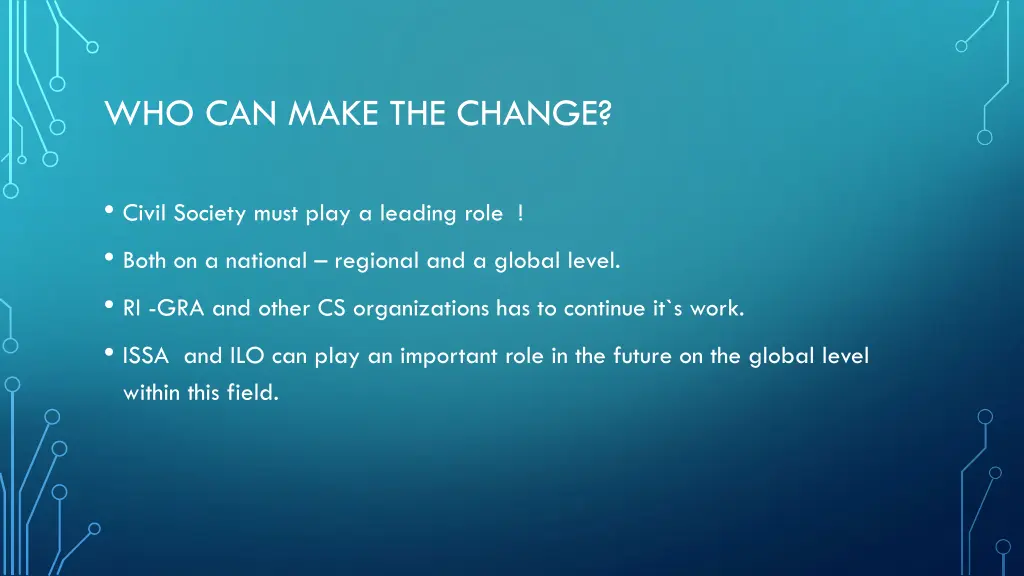 WHO CAN MAKE THE CHANGE?

• Civil Society must play a leading role !

• Both on a national – regional and a global level.

• RI -GRA and other CS organizations has to continue it`s work.

• ISSA and ILO can play an important role in the future on the global level within this field.